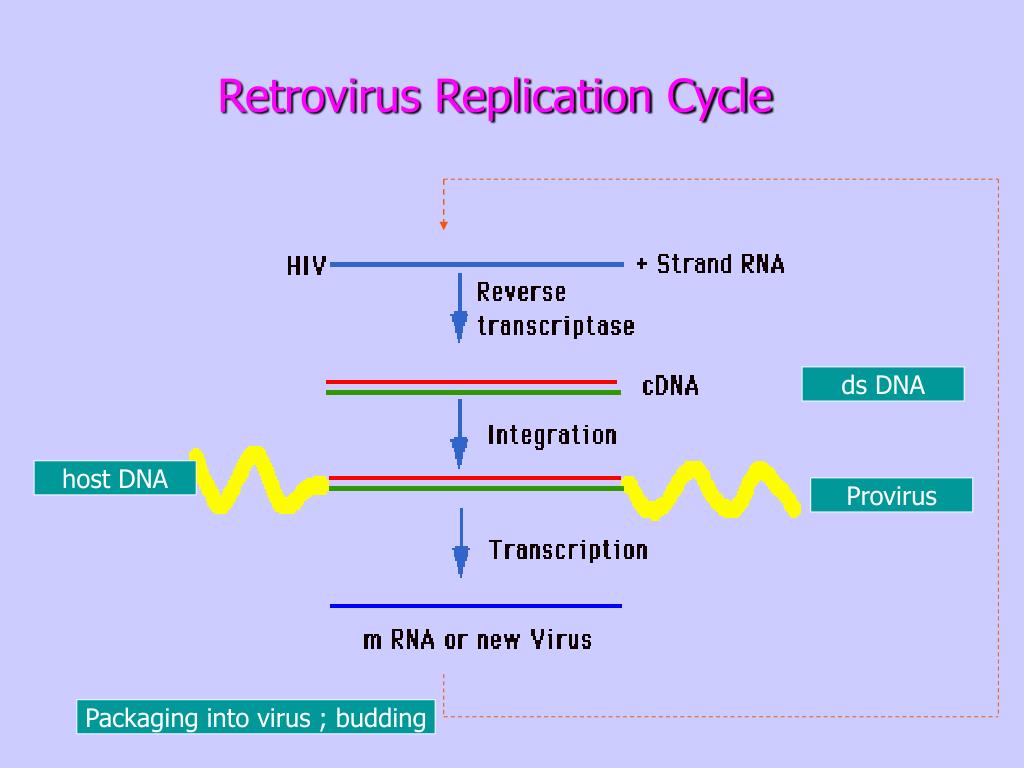 Retrovirus Replication Cycle

HIV

+ Strand RNA

Reverse transcriptase

cDNA

ds DNA

Integration

host DNA

Provirus

Transcription

m RNA or new Virus

Packaging into virus ; budding